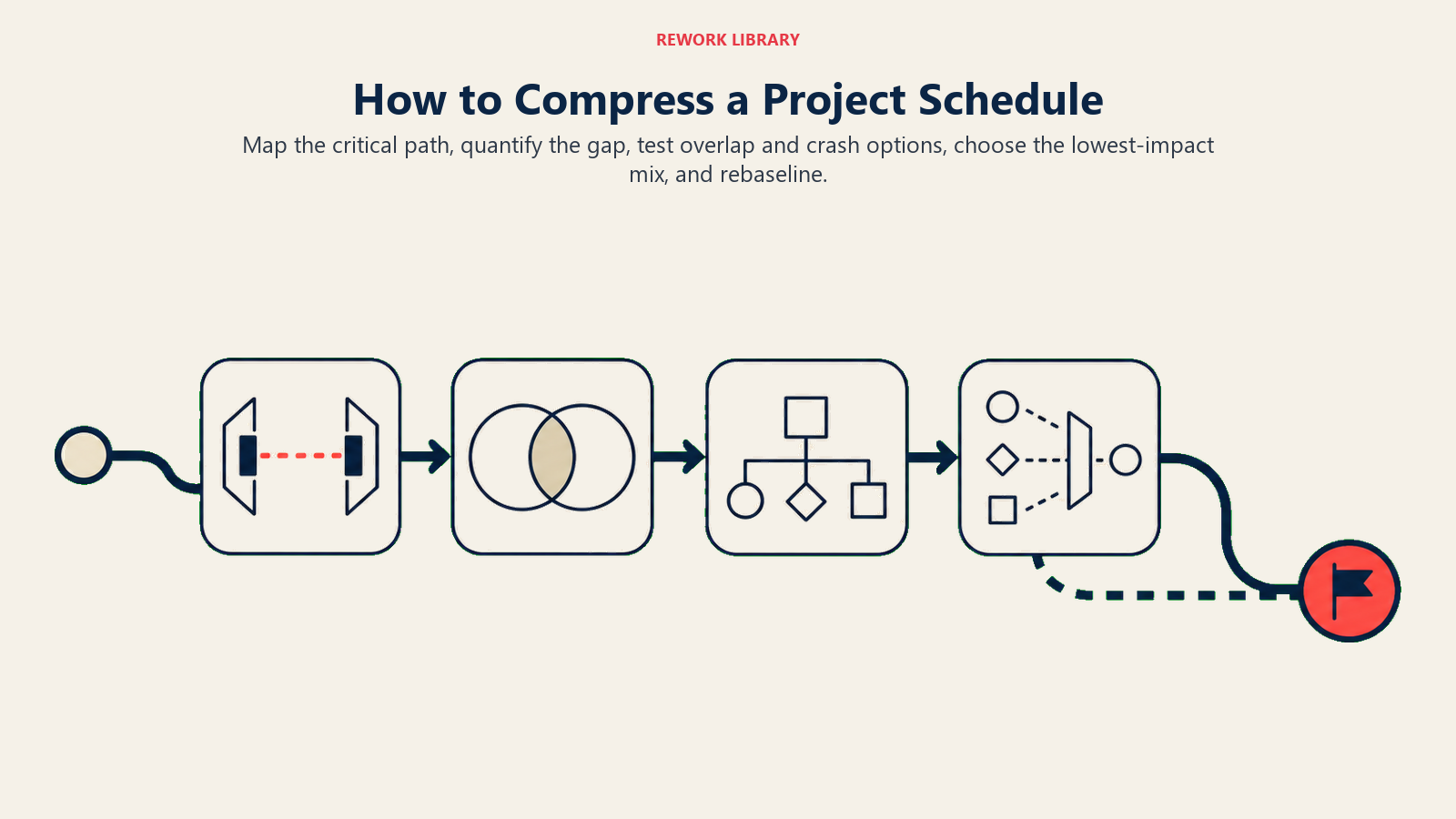 REWORK LIBRARY

How to Compress a Project Schedule

Map the critical path, quantify the gap, test overlap and crash options, choose the lowest-impact mix, and rebaseline.